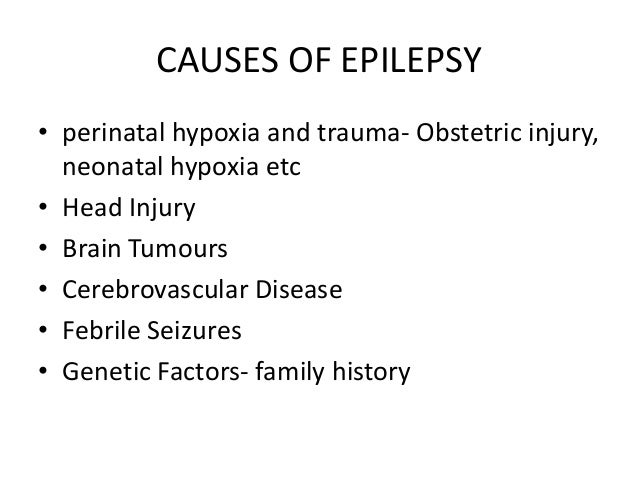 CAUSES OF EPILEPSY

• perinatal hypoxia and trauma- Obstetric injury, neonatal hypoxia etc
• Head Injury
• Brain Tumours
• Cerebrovascular Disease
• Febrile Seizures
• Genetic Factors- family history